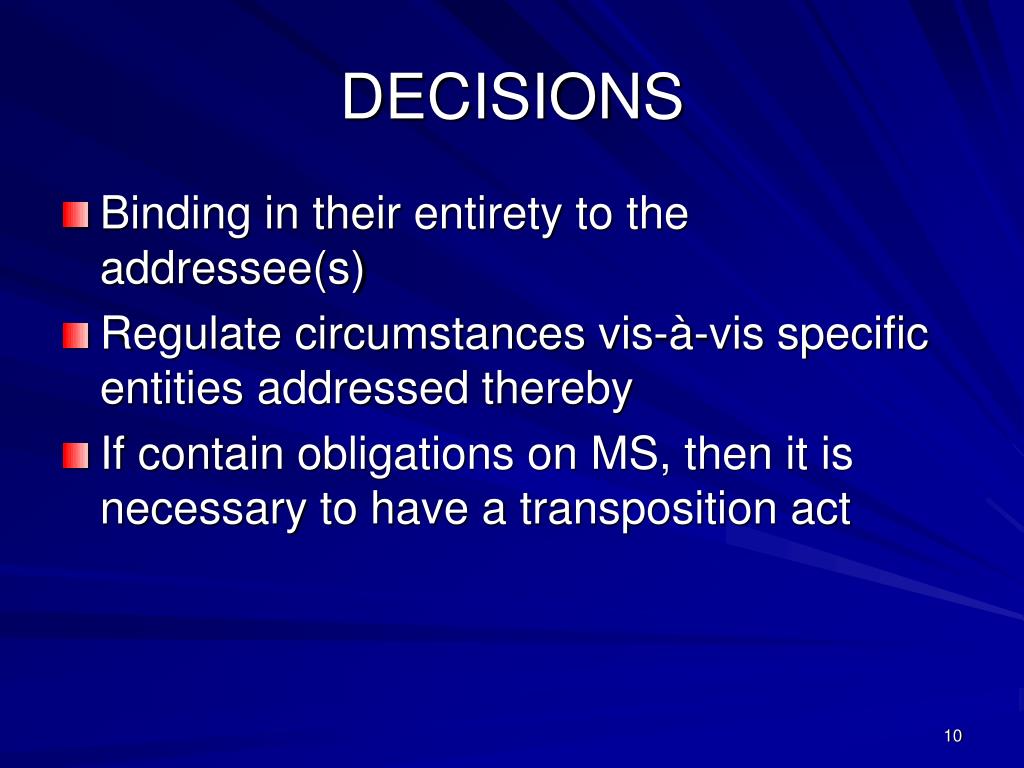 DECISIONS

Binding in their entirety to the addressee(s)

Regulate circumstances vis-à-vis specific entities addressed thereby

If contain obligations on MS, then it is necessary to have a transposition act

10